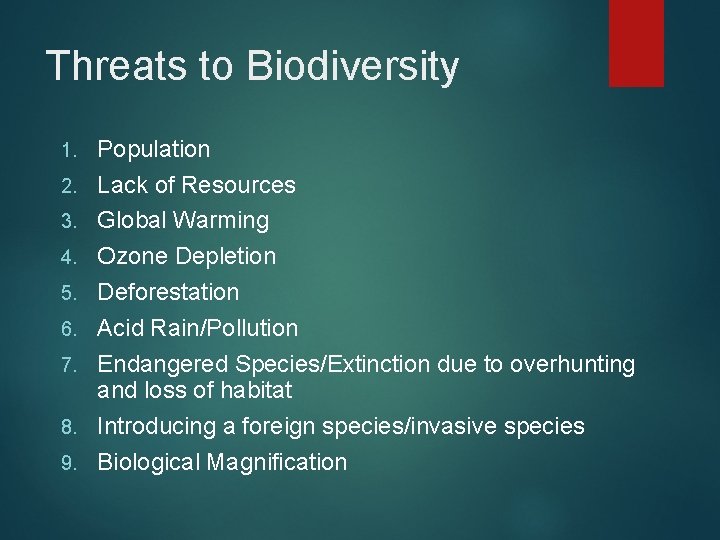 Threats to Biodiversity

1. Population
2. Lack of Resources
3. Global Warming
4. Ozone Depletion
5. Deforestation
6. Acid Rain/Pollution
7. Endangered Species/Extinction due to overhunting and loss of habitat
8. Introducing a foreign species/invasive species
9. Biological Magnification